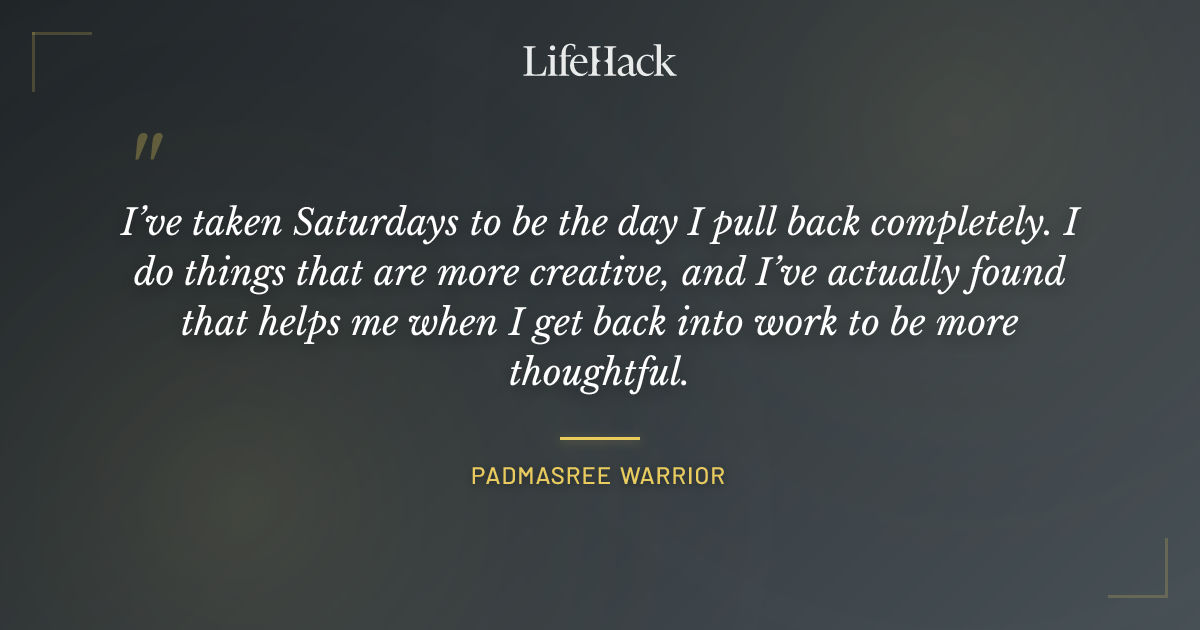 LifeHack

"

I've taken Saturdays to be the day I pull back completely. I do things that are more creative, and I've actually found that helps me when I get back into work to be more thoughtful.

PADMASREE WARRIOR